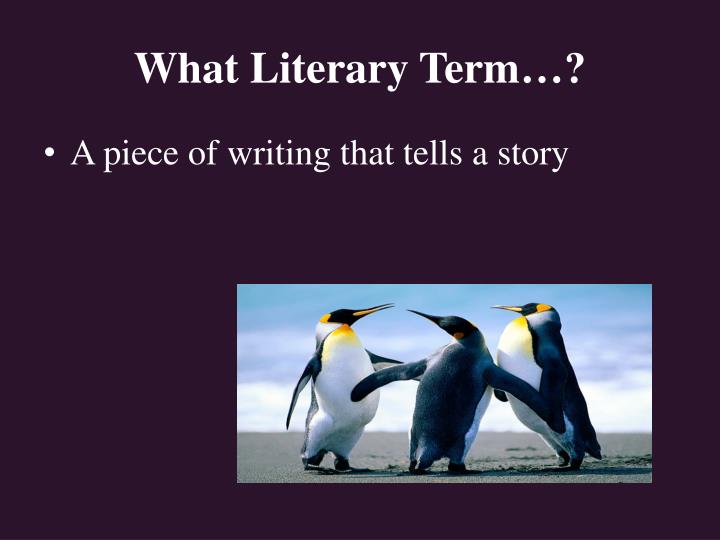 What Literary Term…?

• A piece of writing that tells a story